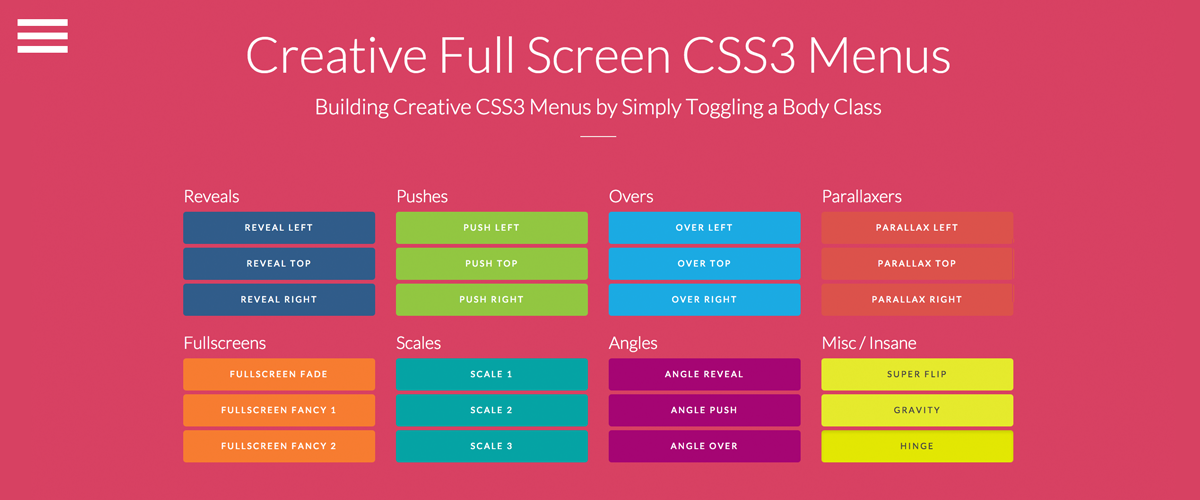 Creative Full Screen CSS3 Menus

Building Creative CSS3 Menus by Simply Toggling a Body Class

Reveals
REVEAL LEFT
REVEAL TOP
REVEAL RIGHT

Pushes
PUSH LEFT
PUSH TOP
PUSH RIGHT

Overs
OVER LEFT
OVER TOP
OVER RIGHT

Parallaxers
PARALLAX LEFT
PARALLAX TOP
PARALLAX RIGHT

Fullscreens
FULLSCREEN FADE
FULLSCREEN FANCY 1
FULLSCREEN FANCY 2

Scales
SCALE 1
SCALE 2
SCALE 3

Angles
ANGLE REVEAL
ANGLE PUSH
ANGLE OVER

Misc / Insane
SUPER FLIP
GRAVITY
HINGE